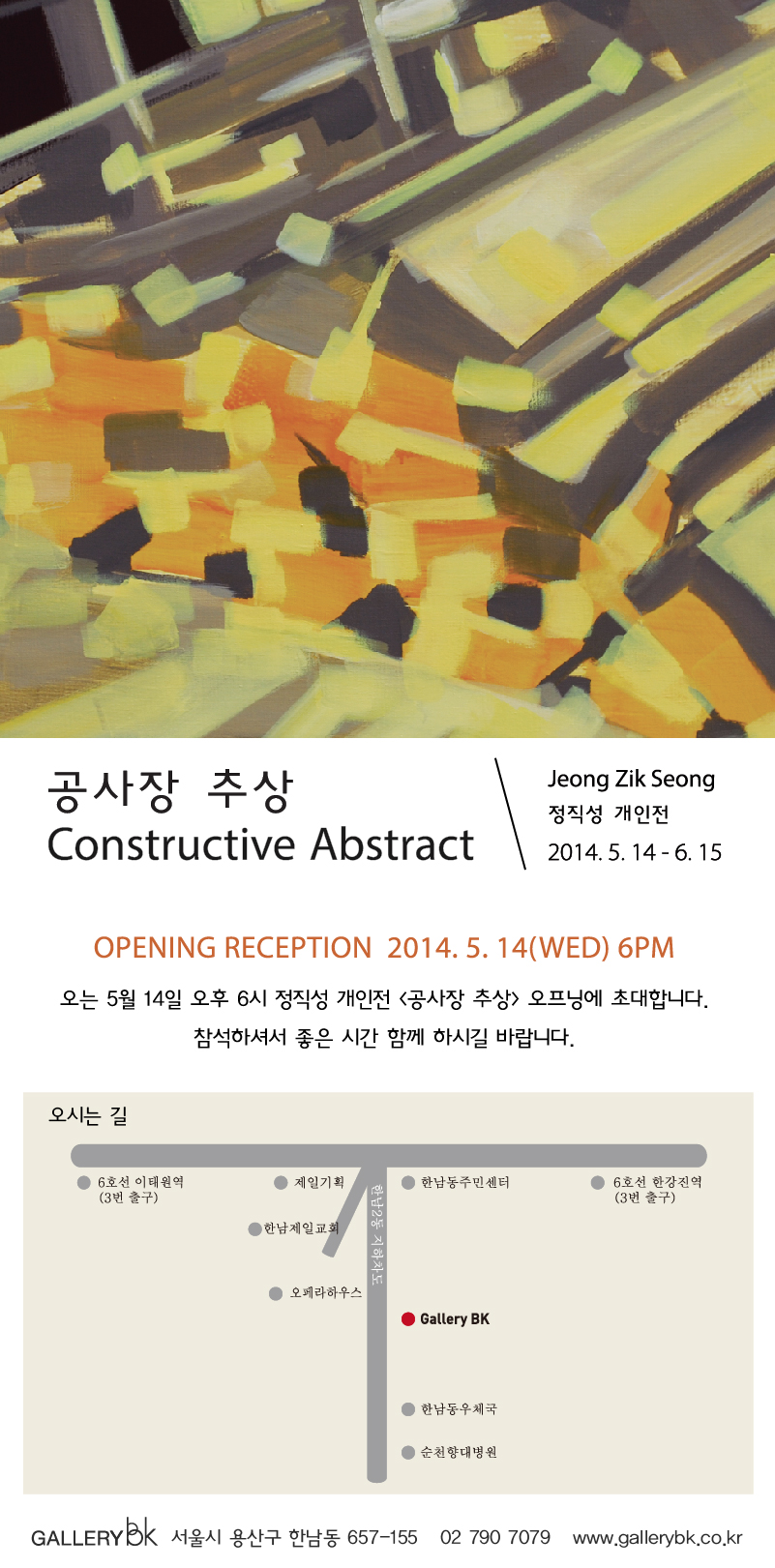 공사장 추상
Constructive Abstract

Jeong Zik Seong
정직성 개인전
2014. 5. 14 - 6. 15

OPENING RECEPTION 2014. 5. 14(WED) 6PM

오는 5월 14일 오후 6시 정직성 개인전 <공사장 추상> 오프닝에 초대합니다.
참석하셔서 좋은 시간 함께 하시길 바랍니다.

오시는 길

6호선 이태원역
(3번 출구)

제일기획

한남동주민센터

6호선 한강진역
(3번 출구)

한남제일교회

한남2동 지하차도

오페라하우스

Gallery BK

한남동우체국

순천향대병원

GALLERY bk 서울시 용산구 한남동 657-155 02 790 7079 www.gallerybk.co.kr